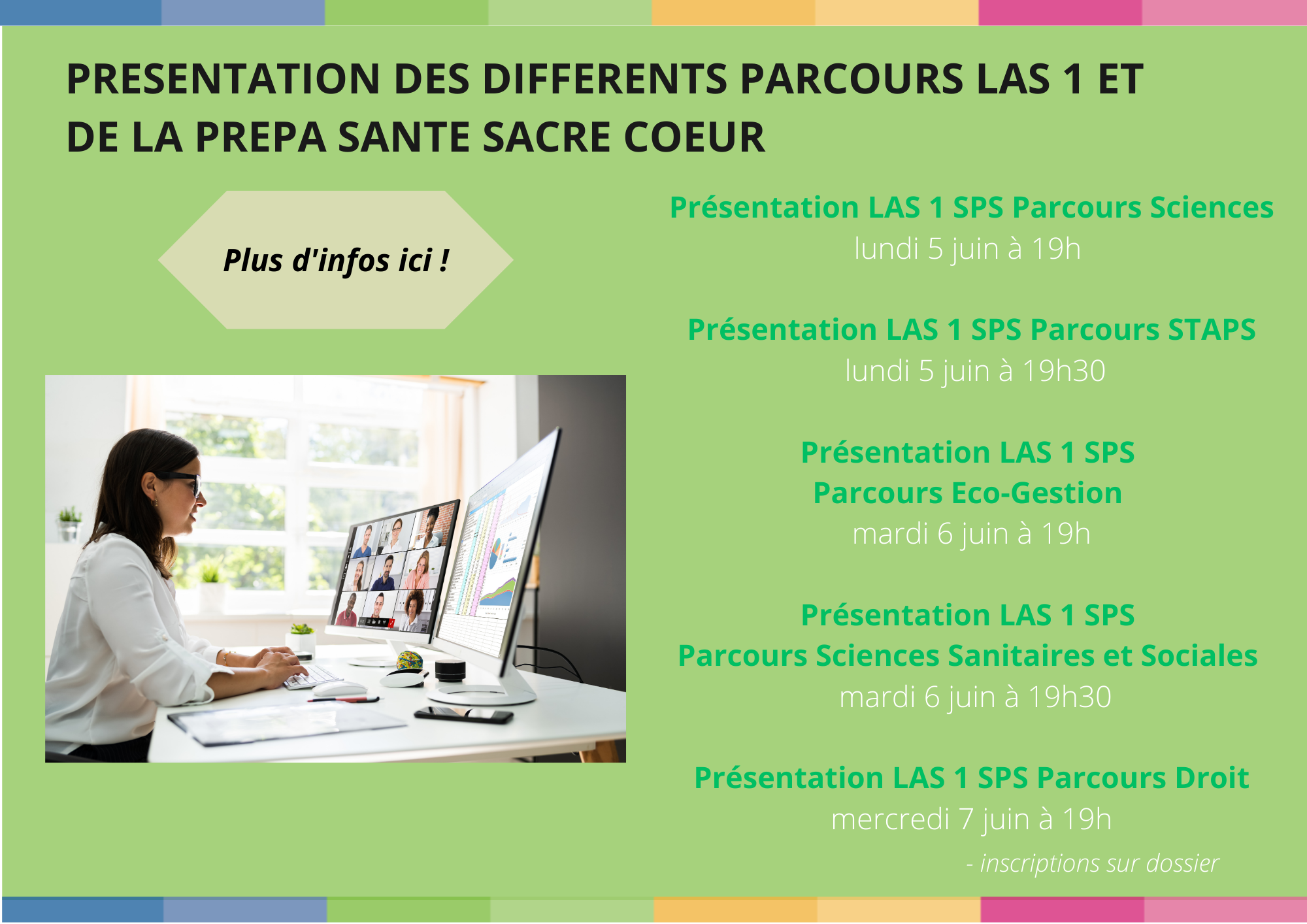 PRESENTATION DES DIFFERENTS PARCOURS LAS 1 ET DE LA PREPA SANTE SACRE COEUR

Plus d'infos ici !

Présentation LAS 1 SPS Parcours Sciences
lundi 5 juin à 19h

Présentation LAS 1 SPS Parcours STAPS
lundi 5 juin à 19h30

Présentation LAS 1 SPS
Parcours Eco-Gestion
mardi 6 juin à 19h

Présentation LAS 1 SPS
Parcours Sciences Sanitaires et Sociales
mardi 6 juin à 19h30

Présentation LAS 1 SPS Parcours Droit
mercredi 7 juin à 19h

- inscriptions sur dossier